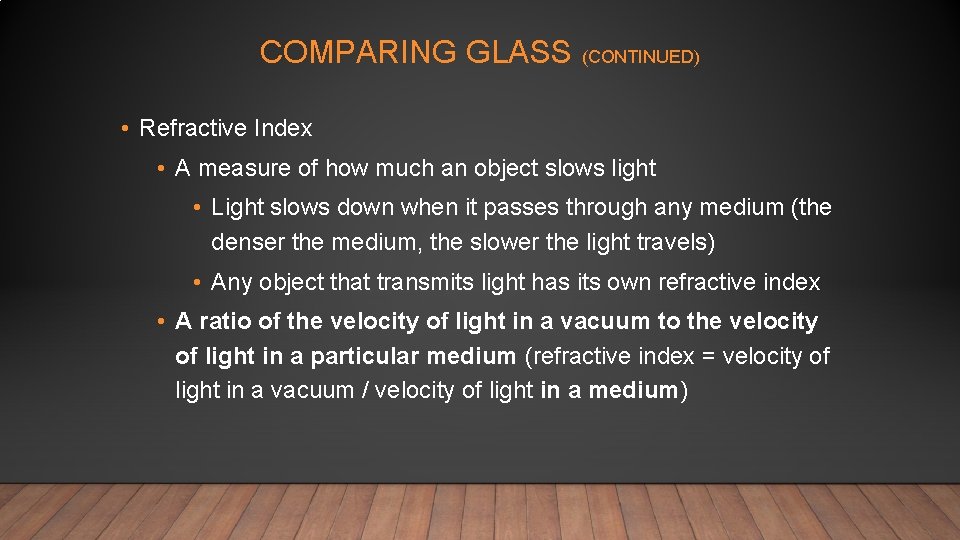 COMPARING GLASS (CONTINUED)

• Refractive Index

• A measure of how much an object slows light

• Light slows down when it passes through any medium (the denser the medium, the slower the light travels)

• Any object that transmits light has its own refractive index

• A ratio of the velocity of light in a vacuum to the velocity of light in a particular medium (refractive index = velocity of light in a vacuum / velocity of light in a medium)